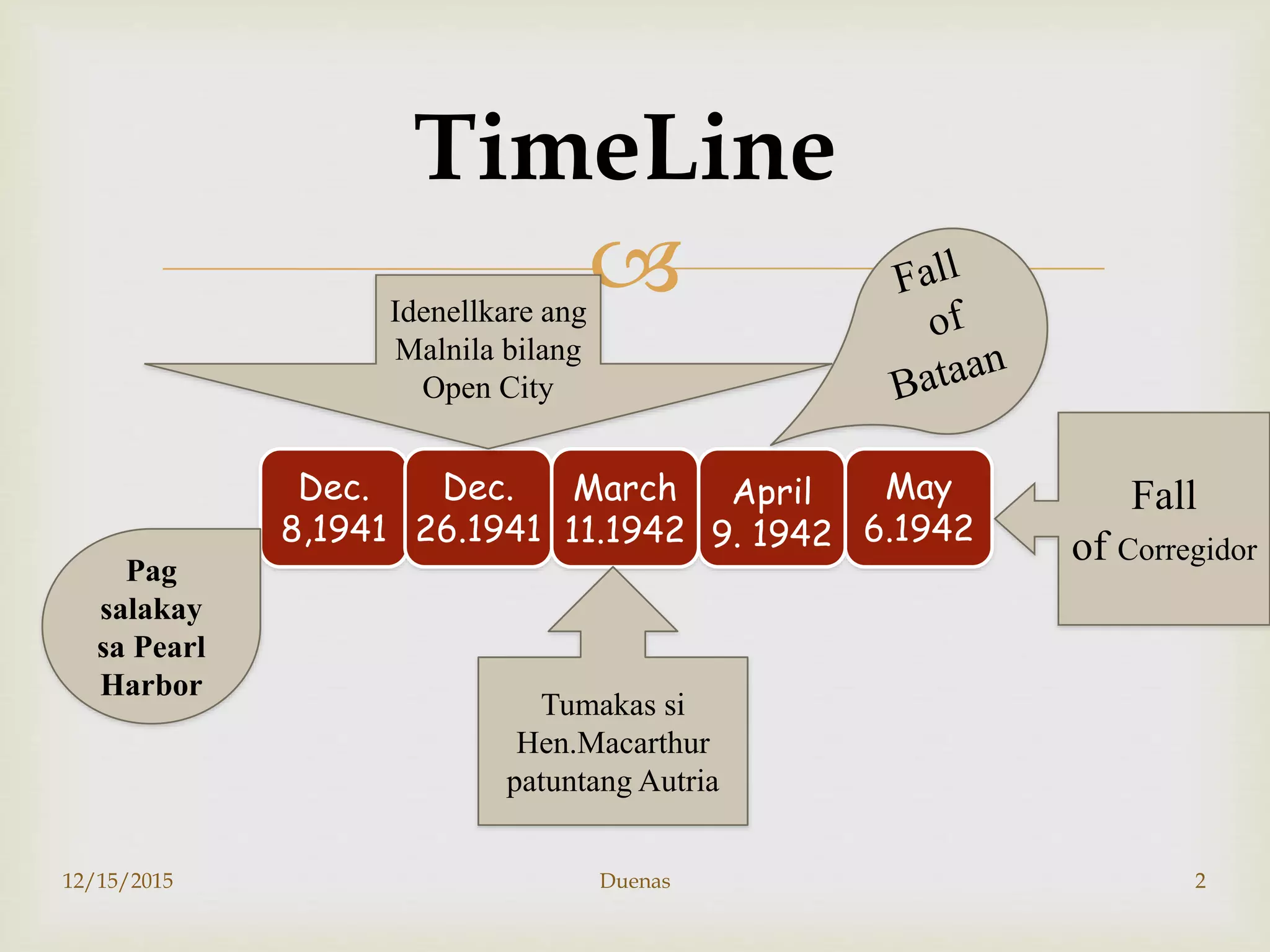 TimeLine

Idenellkare ang Malnila bilang Open City

Fall of Bataan

Dec. 8,1941

Dec. 26.1941

March 11.1942

April 9. 1942

May 6.1942

Fall of Corregidor

Pag salakay sa Pearl Harbor

Tumakas si Hen.Macarthur patuntang Autria

12/15/2015

Duenas

2